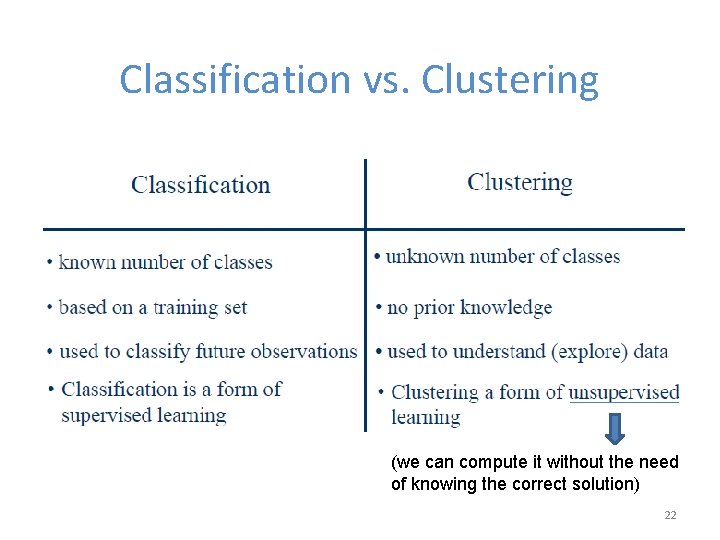 Classification vs. Clustering

| Classification | Clustering |
|---|---|
| • known number of classes | • unknown number of classes |
| • based on a training set | • no prior knowledge |
| • used to classify future observations | • used to understand (explore) data |
| • Classification is a form of supervised learning | • Clustering a form of unsupervised learning |

(we can compute it without the need of knowing the correct solution)

22